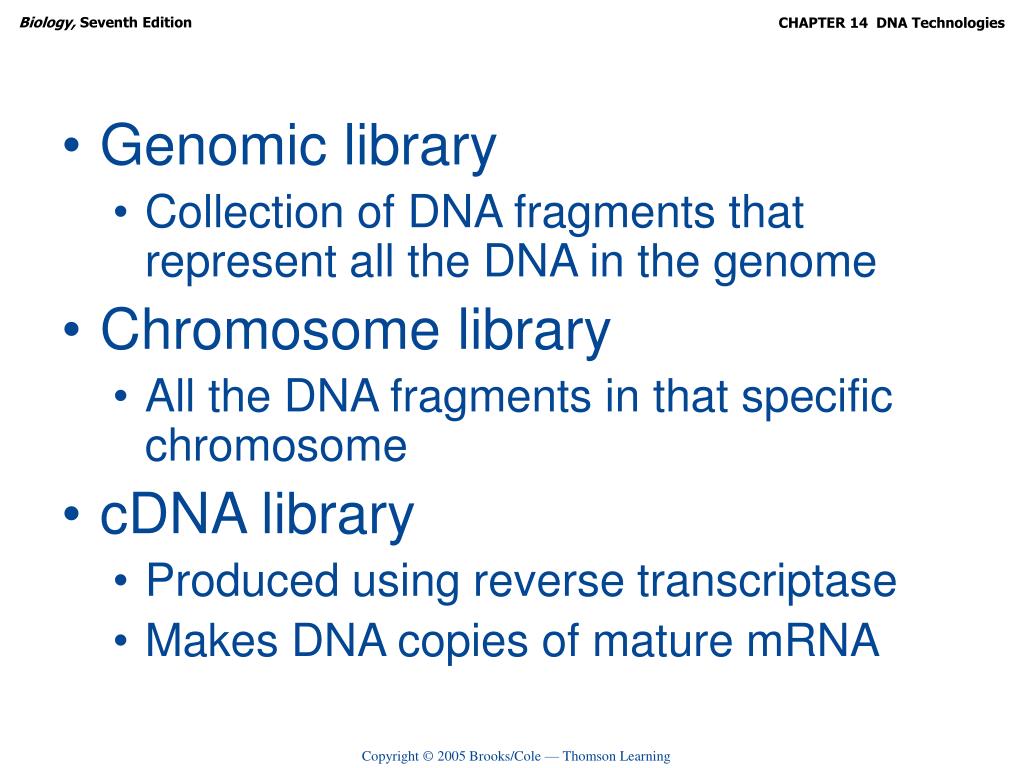 Biology, Seventh Edition

CHAPTER 14 DNA Technologies

• Genomic library
• Collection of DNA fragments that represent all the DNA in the genome
• Chromosome library
• All the DNA fragments in that specific chromosome
• cDNA library
• Produced using reverse transcriptase
• Makes DNA copies of mature mRNA

Copyright © 2005 Brooks/Cole — Thomson Learning